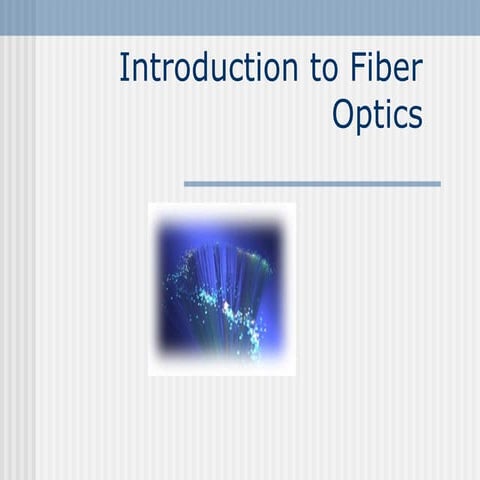 Introduction to Fiber Optics